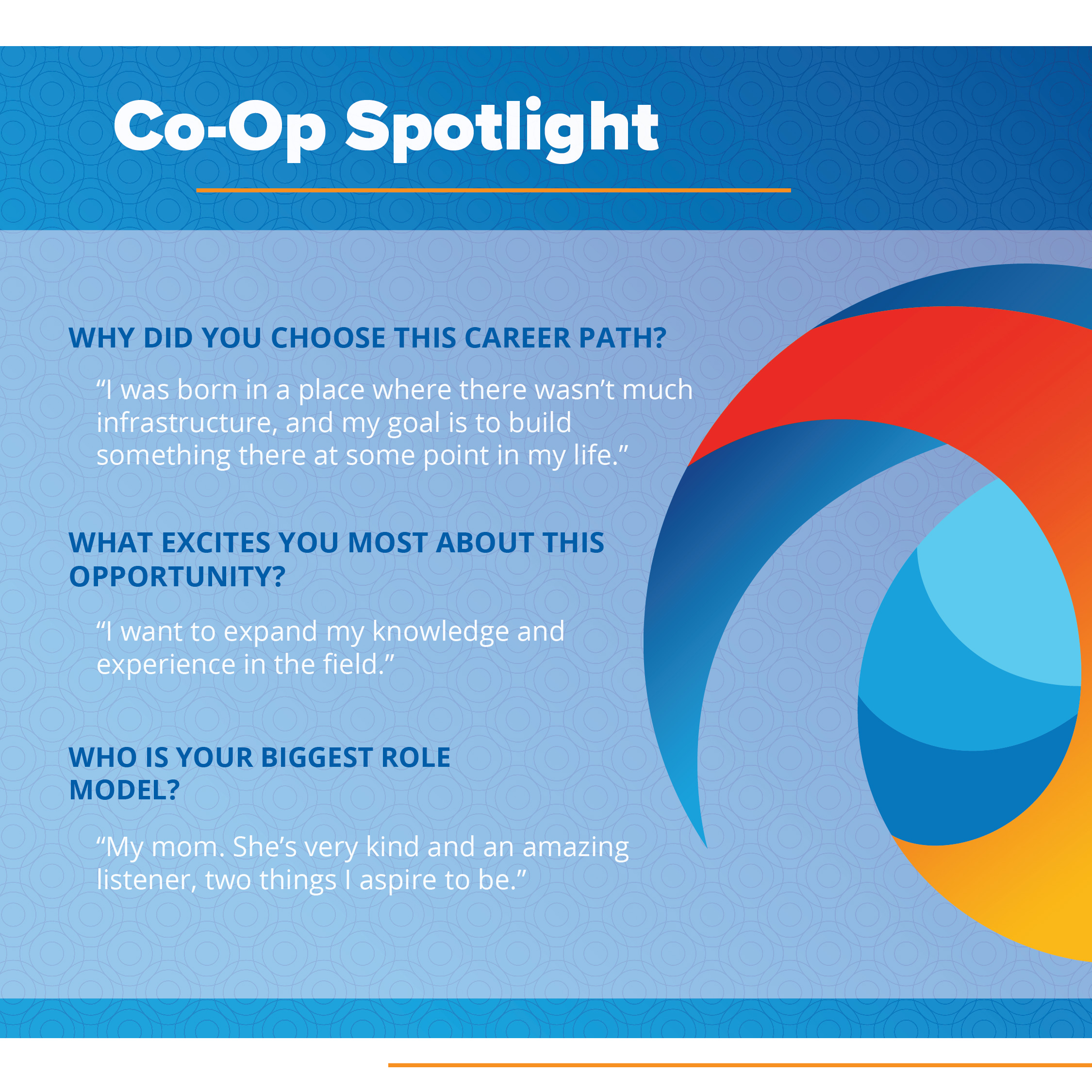 Co-Op Spotlight

WHY DID YOU CHOOSE THIS CAREER PATH?

“I was born in a place where there wasn’t much infrastructure, and my goal is to build something there at some point in my life.”

WHAT EXCITES YOU MOST ABOUT THIS OPPORTUNITY?

“I want to expand my knowledge and experience in the field.”

WHO IS YOUR BIGGEST ROLE MODEL?

“My mom. She’s very kind and an amazing listener, two things I aspire to be.”